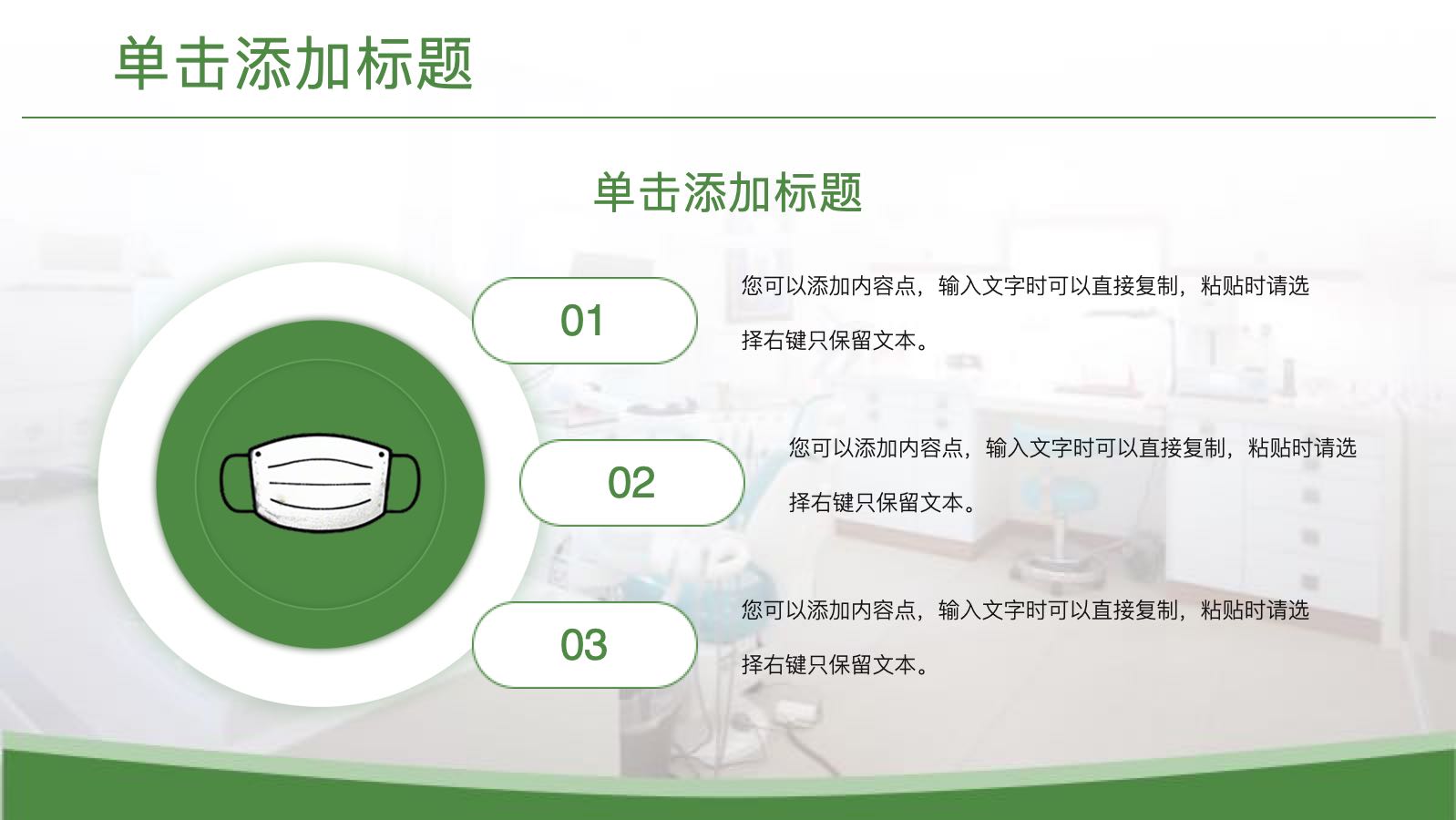 单击添加标题

单击添加标题

01

您可以添加内容点，输入文字时可以直接复制，粘贴时请选择右键只保留文本。

02

您可以添加内容点，输入文字时可以直接复制，粘贴时请选择右键只保留文本。

03

您可以添加内容点，输入文字时可以直接复制，粘贴时请选择右键只保留文本。